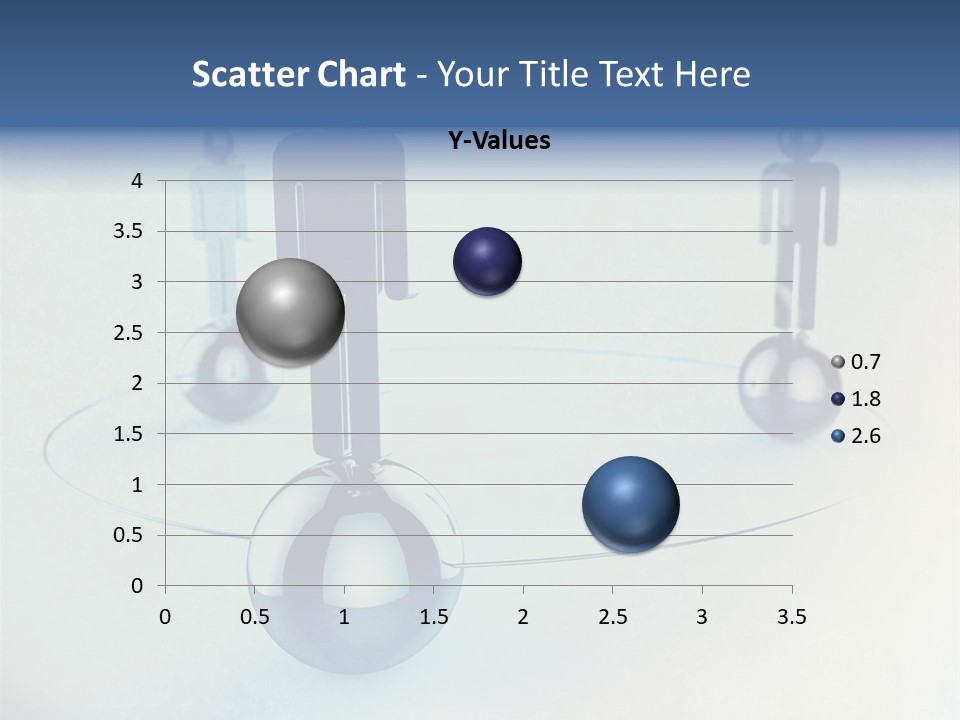 Scatter Chart - Your Title Text Here

Y-Values

4
3.5
3
2.5
2
1.5
1
0.5
0

0 0.5 1 1.5 2 2.5 3 3.5

0.7
1.8
2.6